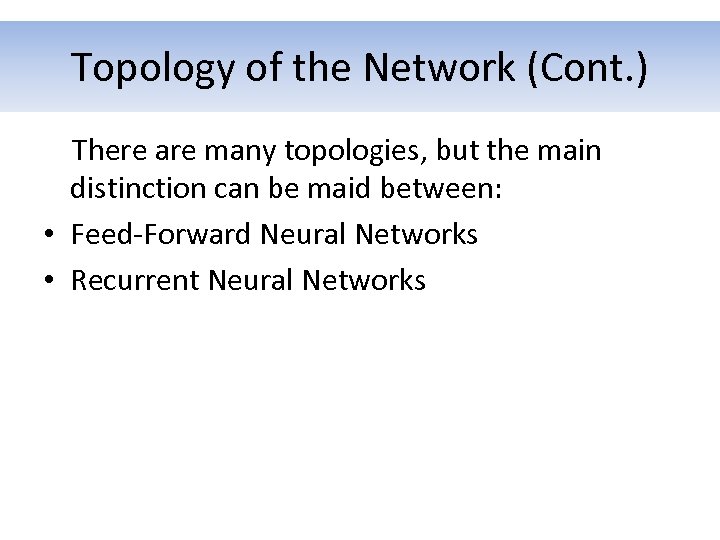 Topology of the Network (Cont.)

There are many topologies, but the main distinction can be maid between:

• Feed-Forward Neural Networks
• Recurrent Neural Networks